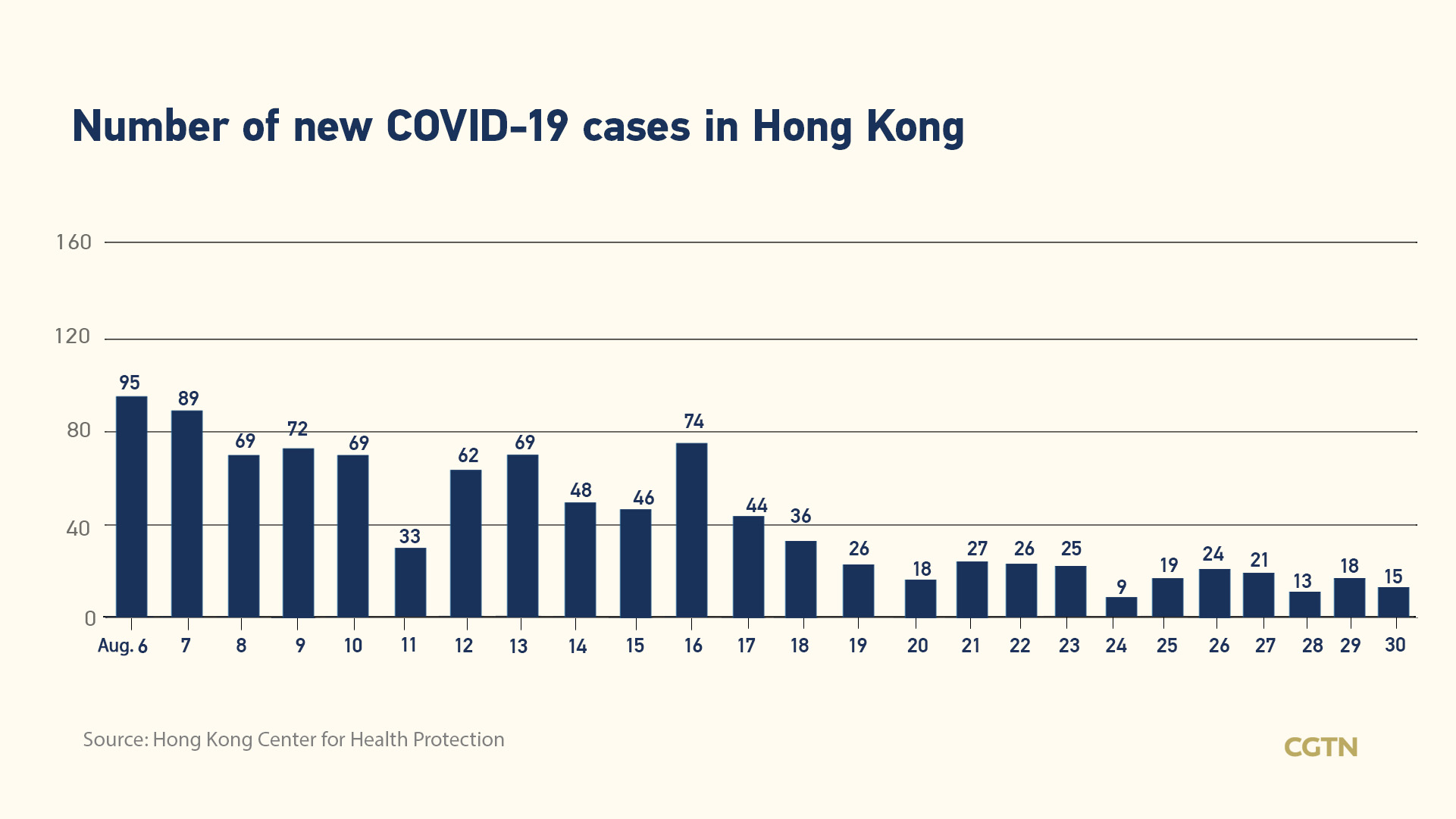 Number of new COVID-19 cases in Hong Kong

160
120
80
40
0

95
89
69
72
69
33
62
69
48
46
74
44
36
26
18
27
26
25
9
19
24
21
13
18
15

Aug. 6
7
8
9
10
11
12
13
14
15
16
17
18
19
20
21
22
23
24
25
26
27
28
29
30

Source: Hong Kong Center for Health Protection

CGTN